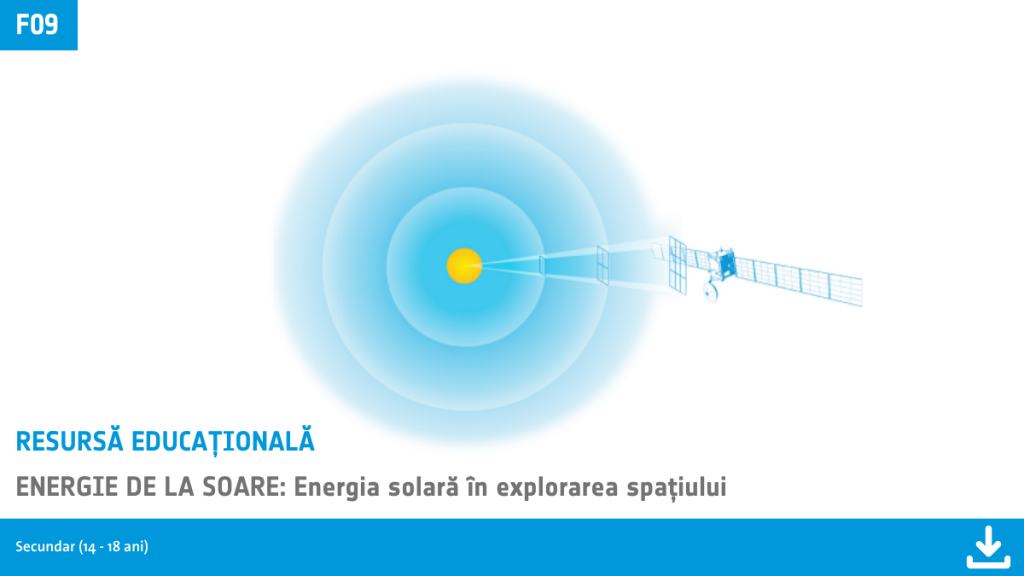 F09

RESURSĂ EDUCAȚIONALĂ

ENERGIE DE LA SOARE: Energia solară în explorarea spațiului

Secundar (14 - 18 ani)